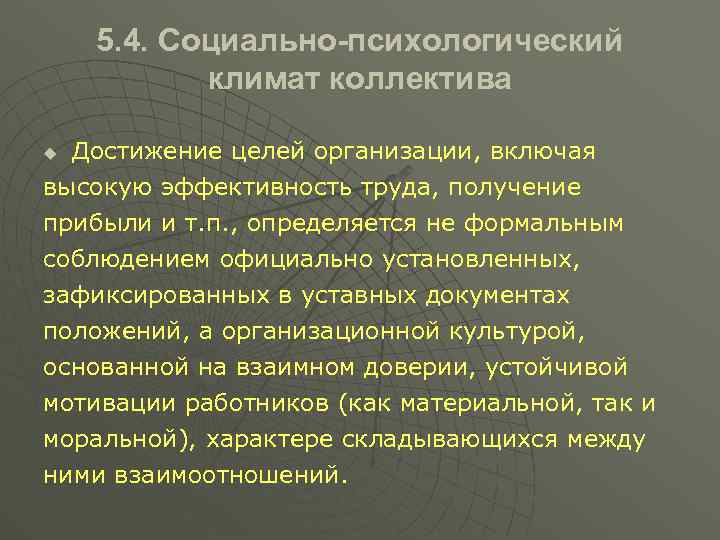 5.4. Социально-психологический климат коллектива

Достижение целей организации, включая высокую эффективность труда, получение прибыли и т.п., определяется не формальным соблюдением официально установленных, зафиксированных в уставных документах положений, а организационной культурой, основанной на взаимном доверии, устойчивой мотивации работников (как материальной, так и моральной), характере складывающихся между ними взаимоотношений.